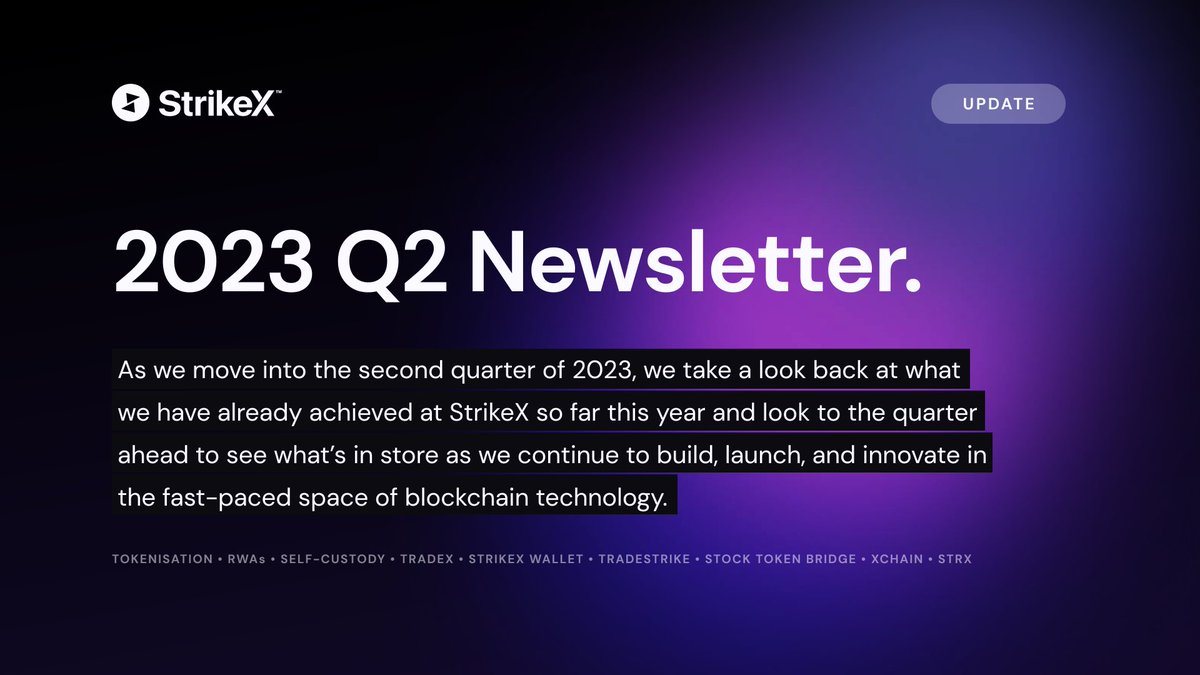 StrikeX™

UPDATE

2023 Q2 Newsletter.

As we move into the second quarter of 2023, we take a look back at what we have already achieved at StrikeX so far this year and look to the quarter ahead to see what's in store as we continue to build, launch, and innovate in the fast-paced space of blockchain technology.

TOKENISATION • RWAs • SELF-CUSTODY • TRADEX • STRIKEX WALLET • TRADESTRIKE • STOCK TOKEN BRIDGE • XCHAIN • STRX